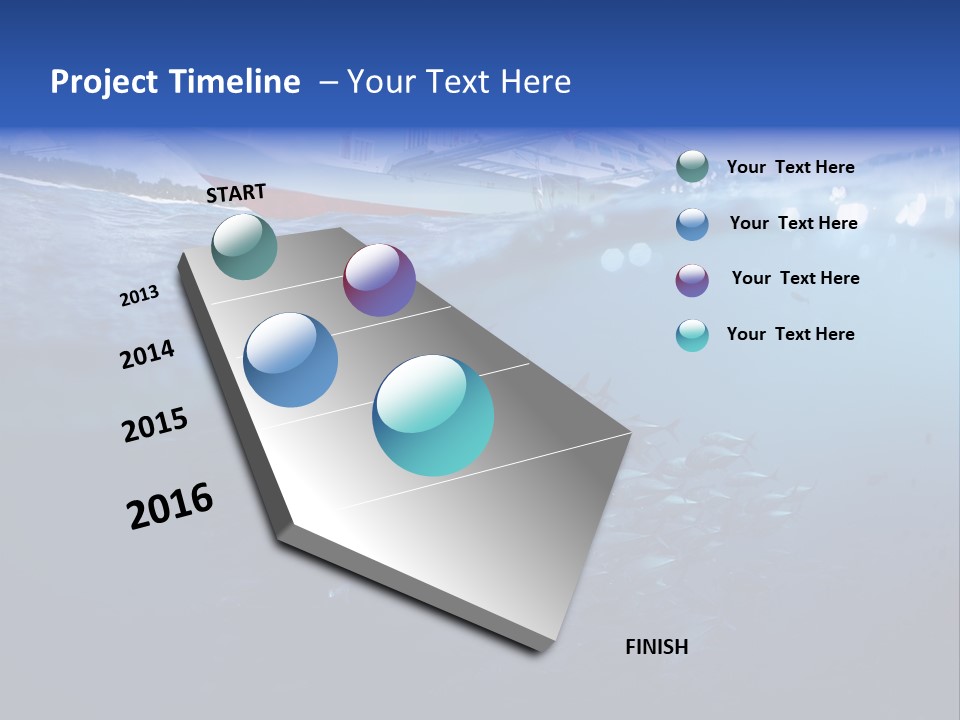 Project Timeline – Your Text Here

START

2013

2014

2015

2016

FINISH

Your Text Here

Your Text Here

Your Text Here

Your Text Here